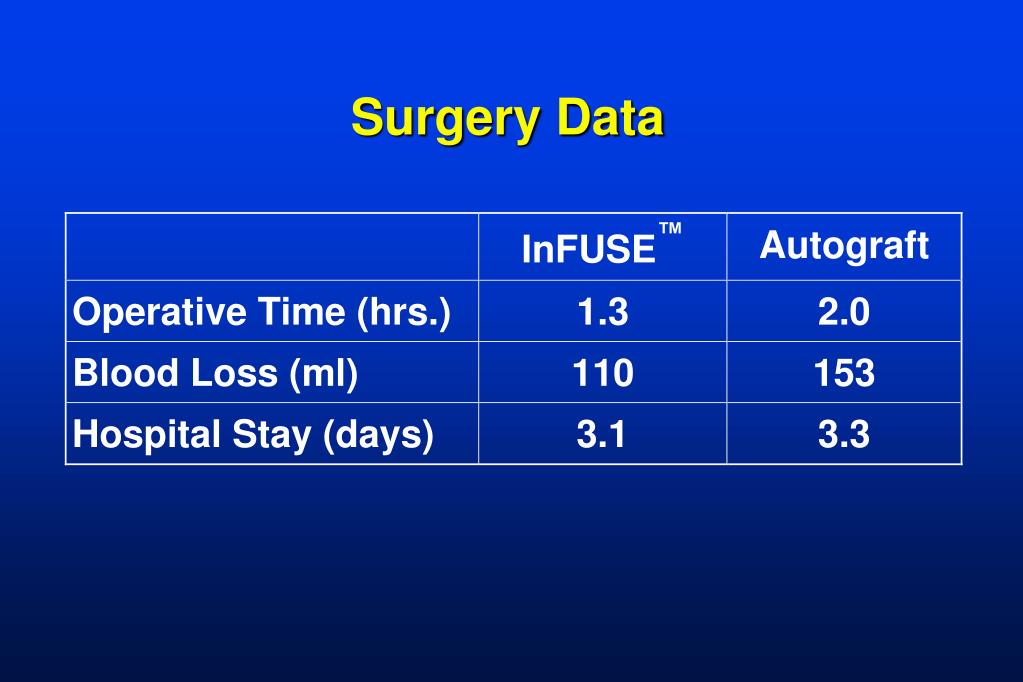 Surgery Data

|  | InFUSE™ | Autograft |
|---|---|---|
| Operative Time (hrs.) | 1.3 | 2.0 |
| Blood Loss (ml) | 110 | 153 |
| Hospital Stay (days) | 3.1 | 3.3 |